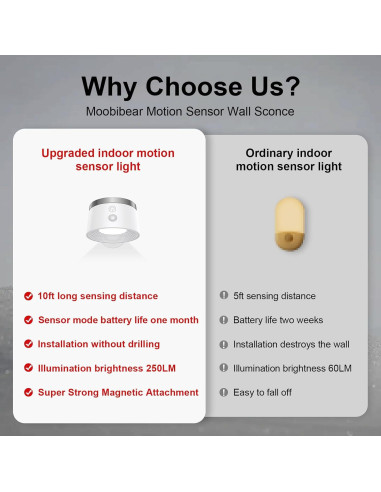 Why Choose Us?
Moobibear Motion Sensor Wall Sconce

Upgraded indoor motion sensor light

10ft long sensing distance
Sensor mode battery life one month
Installation without drilling
Illumination brightness 250LM
Super Strong Magnetic Attachment

Ordinary indoor motion sensor light

5ft sensing distance
Battery life two weeks
Installation destroys the wall
Illumination brightness 60LM
Easy to fall off